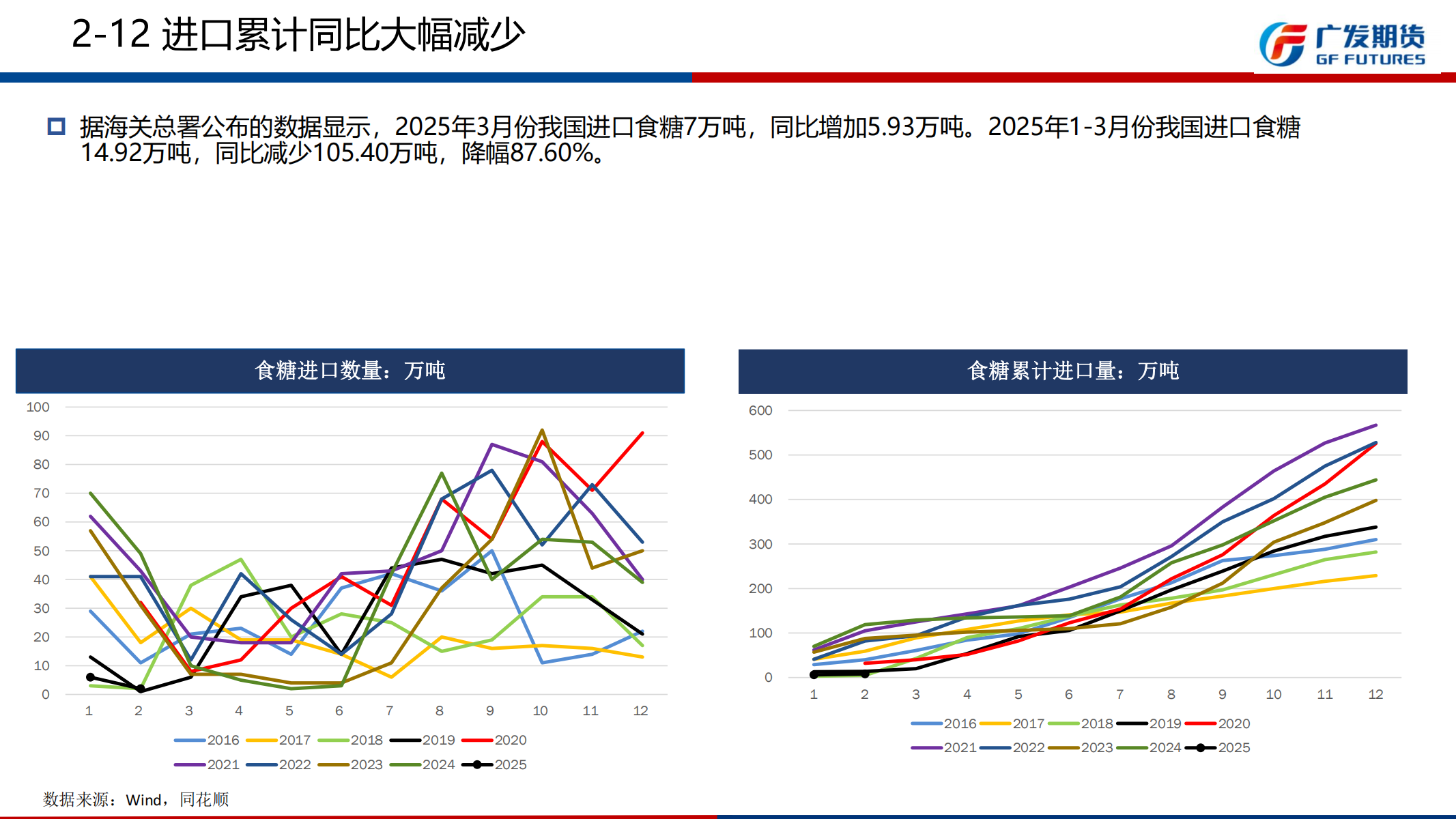 2-12 进口累计同比大幅减少

广发期货
GF FUTURES

☐ 据海关总署公布的数据显示，2025年3月份我国进口食糖7万吨，同比增加5.93万吨。2025年1-3月份我国进口食糖14.92万吨，同比减少105.40万吨，降幅87.60%。

食糖进口数量：万吨

100
90
80
70
60
50
40
30
20
10
0
1 2 3 4 5 6 7 8 9 10 11 12

2016 2017 2018 2019 2020
2021 2022 2023 2024 2025

食糖累计进口量：万吨

600
500
400
300
200
100
0
1 2 3 4 5 6 7 8 9 10 11 12

2016 2017 2018 2019 2020
2021 2022 2023 2024 2025

数据来源：Wind，同花顺